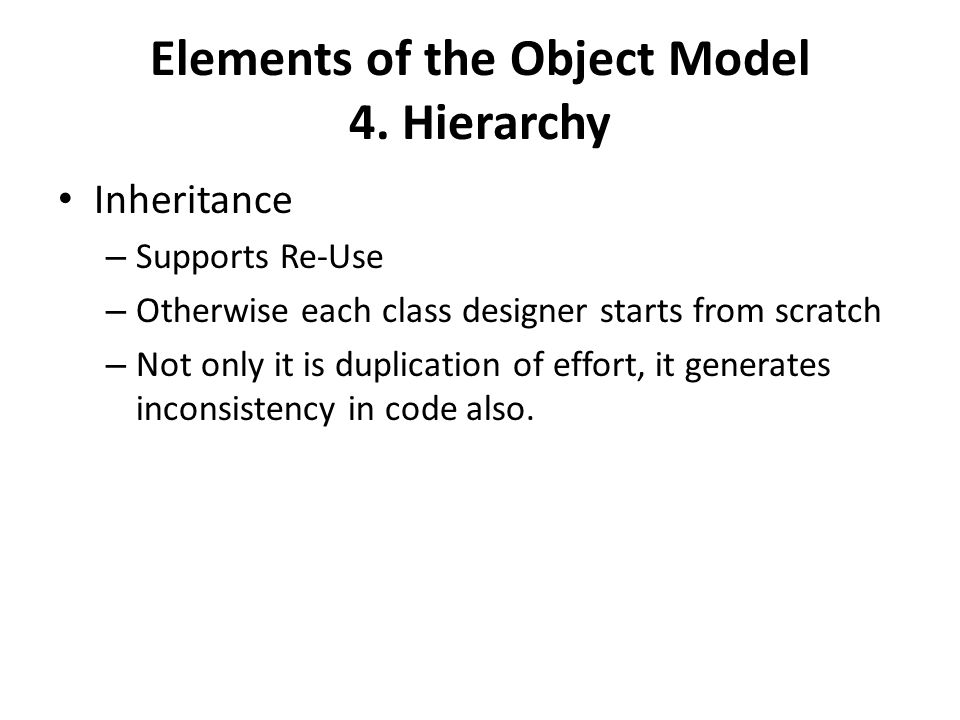 Elements of the Object Model
4. Hierarchy

• Inheritance
– Supports Re-Use
– Otherwise each class designer starts from scratch
– Not only it is duplication of effort, it generates inconsistency in code also.